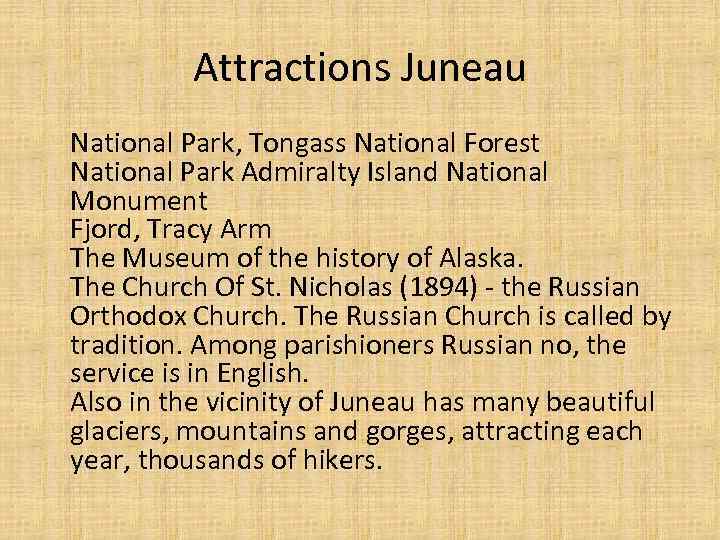 Attractions Juneau

National Park, Tongass National Forest
National Park Admiralty Island National Monument
Fjord, Tracy Arm
The Museum of the history of Alaska.
The Church Of St. Nicholas (1894) - the Russian Orthodox Church. The Russian Church is called by tradition. Among parishioners Russian no, the service is in English.
Also in the vicinity of Juneau has many beautiful glaciers, mountains and gorges, attracting each year, thousands of hikers.